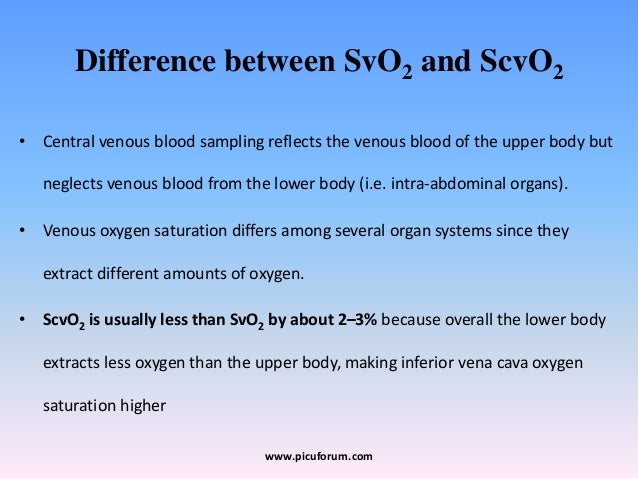 Difference between $SvO_2$ and $ScvO_2$

• Central venous blood sampling reflects the venous blood of the upper body but neglects venous blood from the lower body (i.e. intra-abdominal organs).

• Venous oxygen saturation differs among several organ systems since they extract different amounts of oxygen.

• $ScvO_2$ is usually less than $SvO_2$ by about 2–3% because overall the lower body extracts less oxygen than the upper body, making inferior vena cava oxygen saturation higher

www.picuforum.com